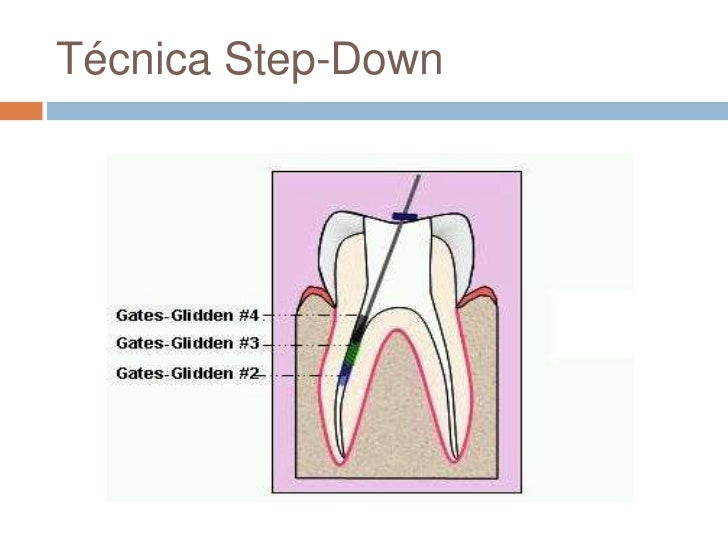 Técnica Step-Down

Gates-Glidden #4
Gates-Glidden #3
Gates-Glidden #2